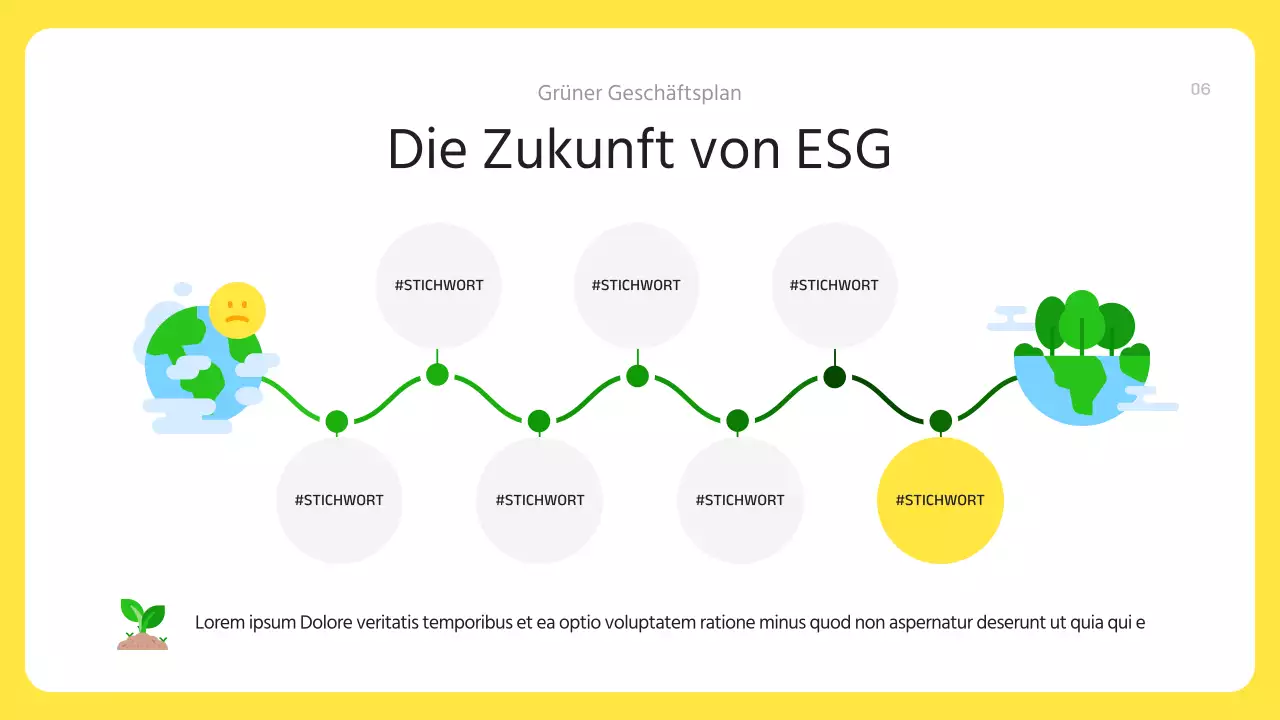 Grüner Geschäftsplan

06

Die Zukunft von ESG

#STICHWORT

#STICHWORT

#STICHWORT

#STICHWORT

#STICHWORT

#STICHWORT

#STICHWORT

Lorem ipsum Dolore veritatis temporibus et ea optio voluptatem ratione minus quod non aspernatur deserunt ut quia qui e